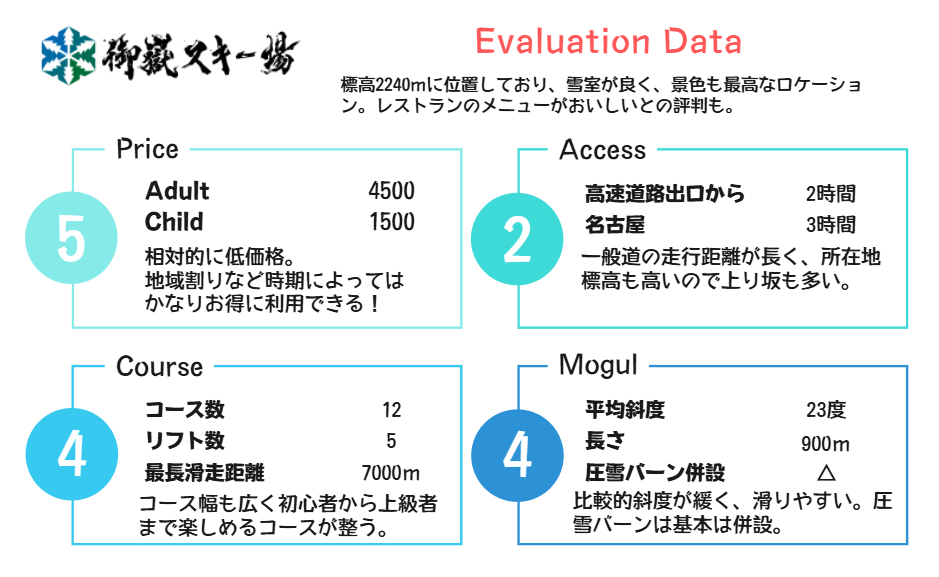 御嶽スキー場

Evaluation Data

標高2240mに位置しており、雪室が良く、景色も最高なロケーション。レストランのメニューがおいしいとの評判も。

Price

5

| Adult | 4500 |
|---|---|
| Child | 1500 |

相対的に低価格。
地域割りなど時期によってはかなりお得に利用できる！

Access

2

| 高速道路出口から | 2時間 |
|---|---|
| 名古屋 | 3時間 |

一般道の走行距離が長く、所在地標高も高いので上り坂も多い。

Course

4

| コース数 | 12 |
|---|---|
| リフト数 | 5 |
| 最長滑走距離 | 7000m |

コース幅も広く初心者から上級者まで楽しめるコースが整う。

Mogul

4

| 平均斜度 | 23度 |
|---|---|
| 長さ | 900m |
| 圧雪バーン併設 | △ |

比較的斜度が緩く、滑りやすい。圧雪バーンは基本は併設。